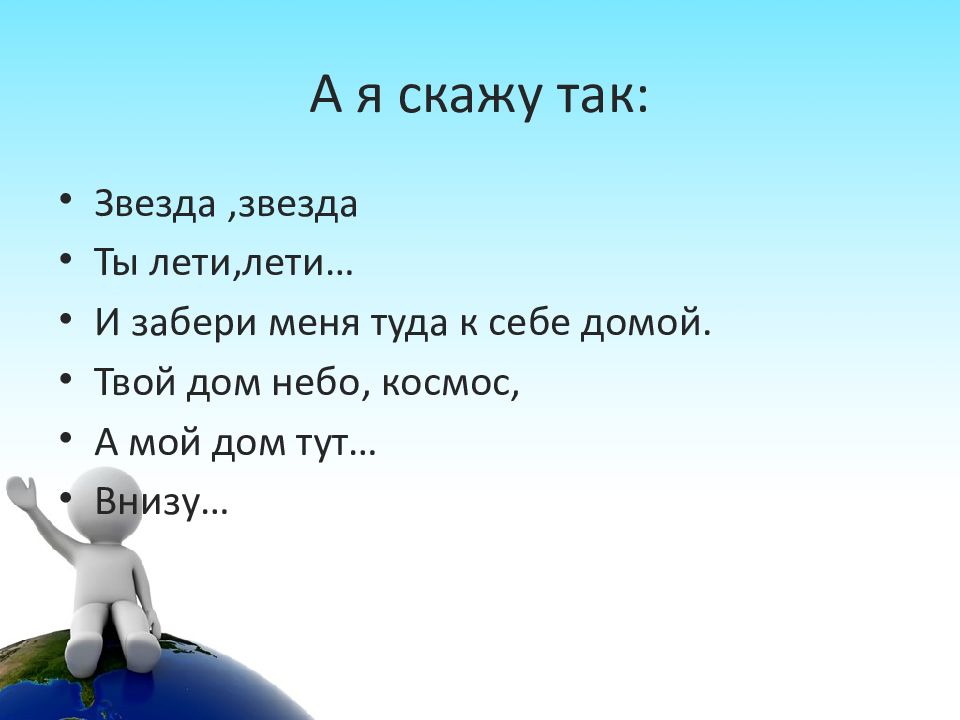 А я скажу так:

• Звезда ,звезда
• Ты лети,лети…
• И забери меня туда к себе домой.
• Твой дом небо, космос,
• А мой дом тут…
• Внизу…